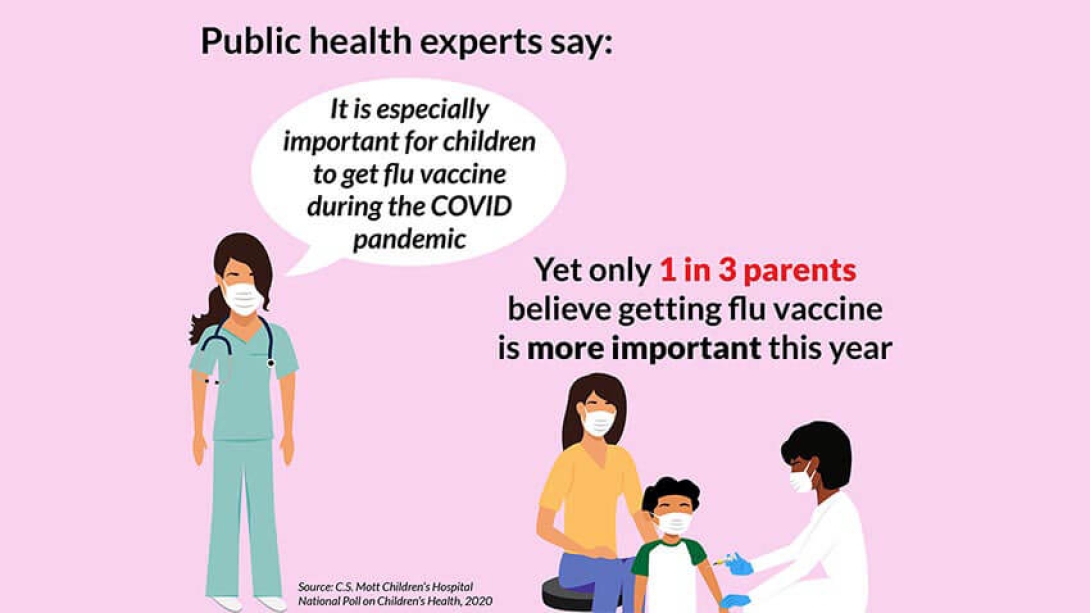 Public health experts say:

It is especially important for children to get flu vaccine during the COVID pandemic

Yet only 1 in 3 parents believe getting flu vaccine is more important this year

Source: C.S. Mott Children's Hospital National Poll on Children's Health, 2020